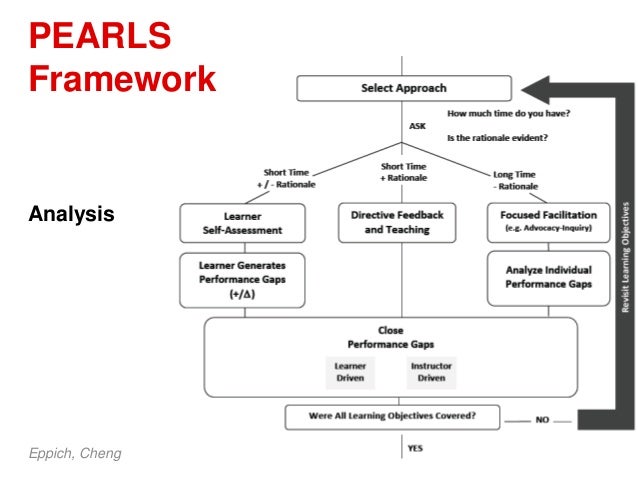 PEARLS Framework

Analysis

Select Approach

ASK

How much time do you have?

Is the rationale evident?

Short Time
+ / - Rationale

Short Time
+ Rationale

Long Time
- Rationale

Learner
Self-Assessment

Directive Feedback and Teaching

Focused Facilitation
(e.g. Advocacy-Inquiry)

Learner Generates Performance Gaps
(+/Δ)

Analyze Individual Performance Gaps

Close
Performance Gaps

Learner
Driven

Instructor
Driven

Were All Learning Objectives Covered?

NO

YES

Revisit Learning Objectives

Eppich, Cheng